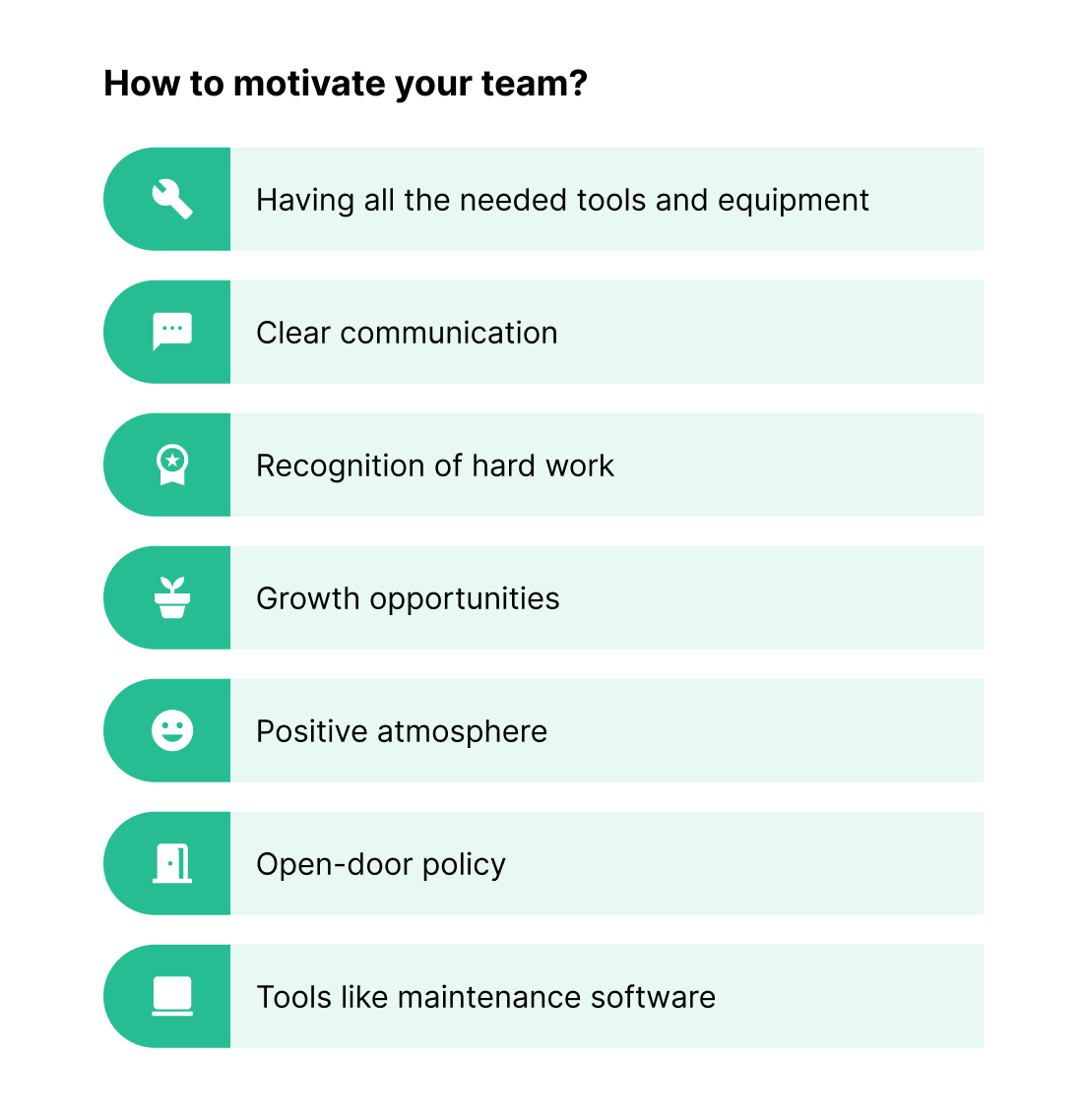 How to motivate your team?

Having all the needed tools and equipment

Clear communication

Recognition of hard work

Growth opportunities

Positive atmosphere

Open-door policy

Tools like maintenance software